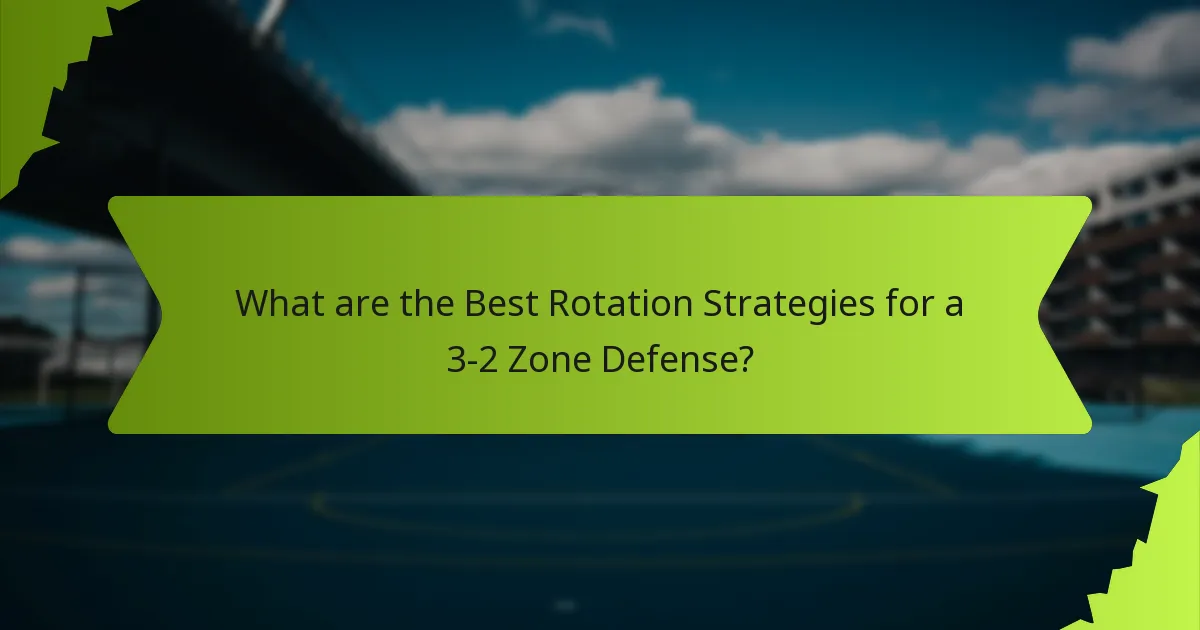 What are the Best Rotation Strategies for a 3-2 Zone Defense?